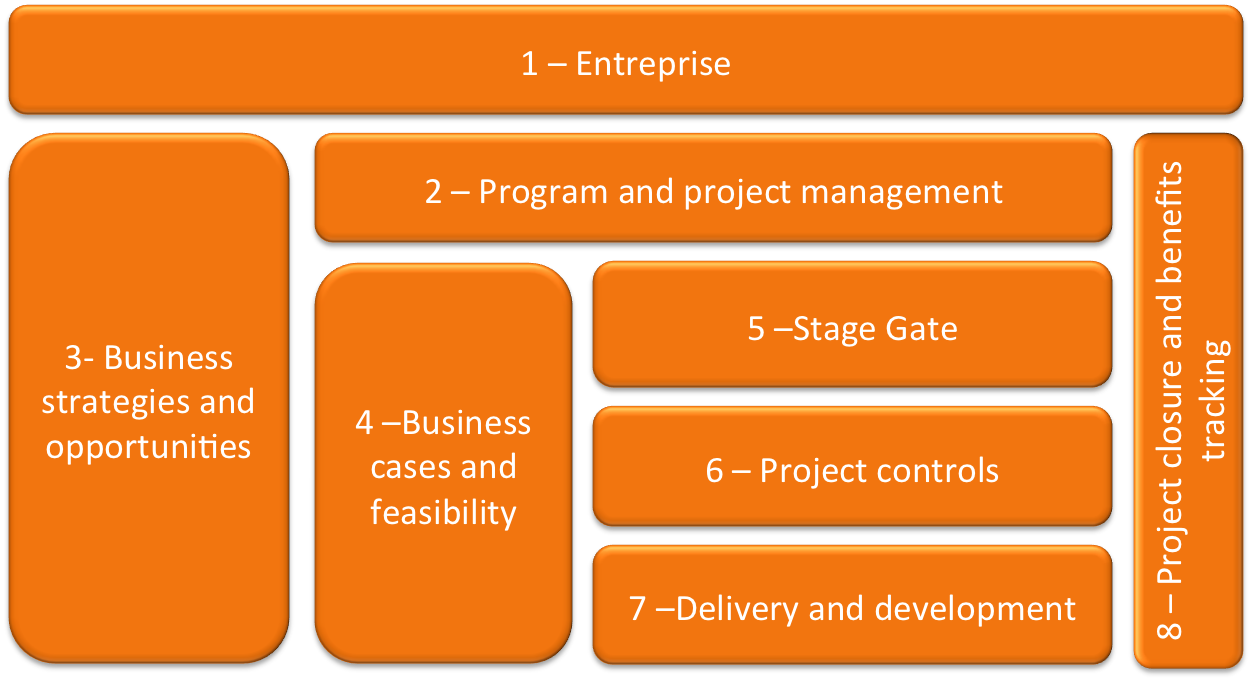 1 – Entreprise

3- Business strategies and opportunities

2 – Program and project management

4 –Business cases and feasibility

5 –Stage Gate

6 – Project controls

7 –Delivery and development

8 – Project closure and benefits tracking